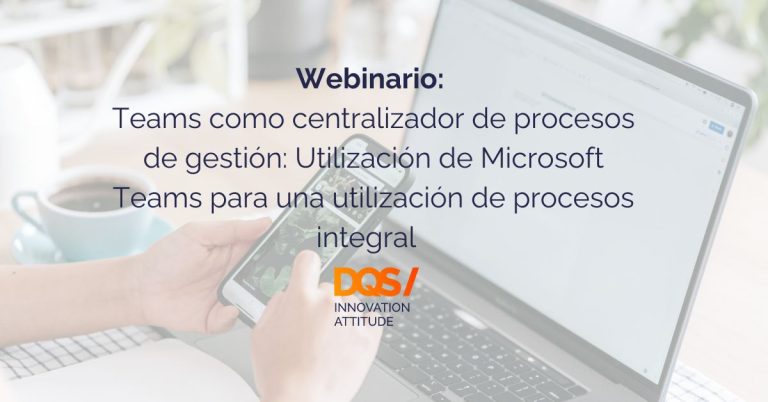 Webinario:
Teams como centralizador de procesos de gestión: Utilización de Microsoft Teams para una utilización de procesos integral

DQS/
INNOVATION
ATTITUDE